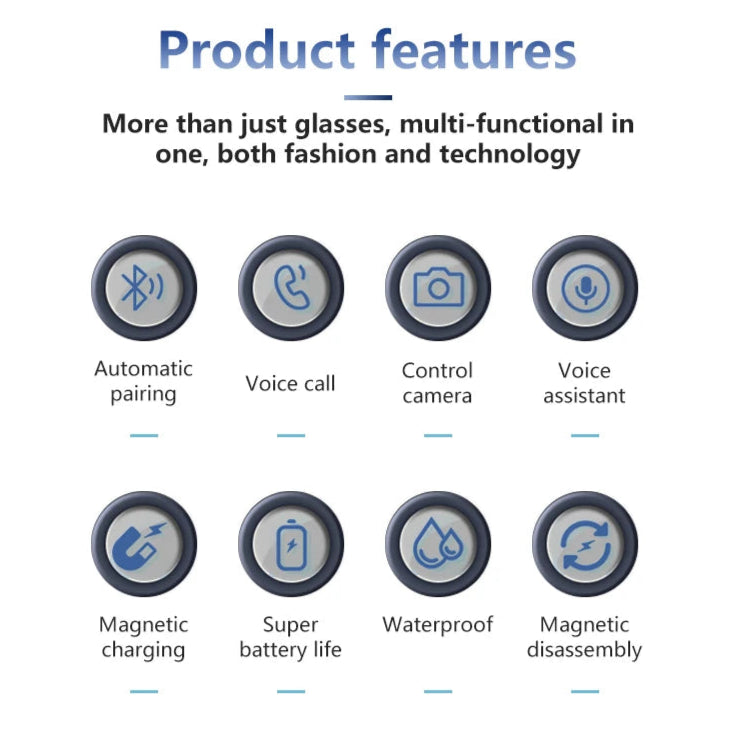 Product features

More than just glasses, multi-functional in one, both fashion and technology

Automatic pairing

Voice call

Control camera

Voice assistant

Magnetic charging

Super battery life

Waterproof

Magnetic disassembly